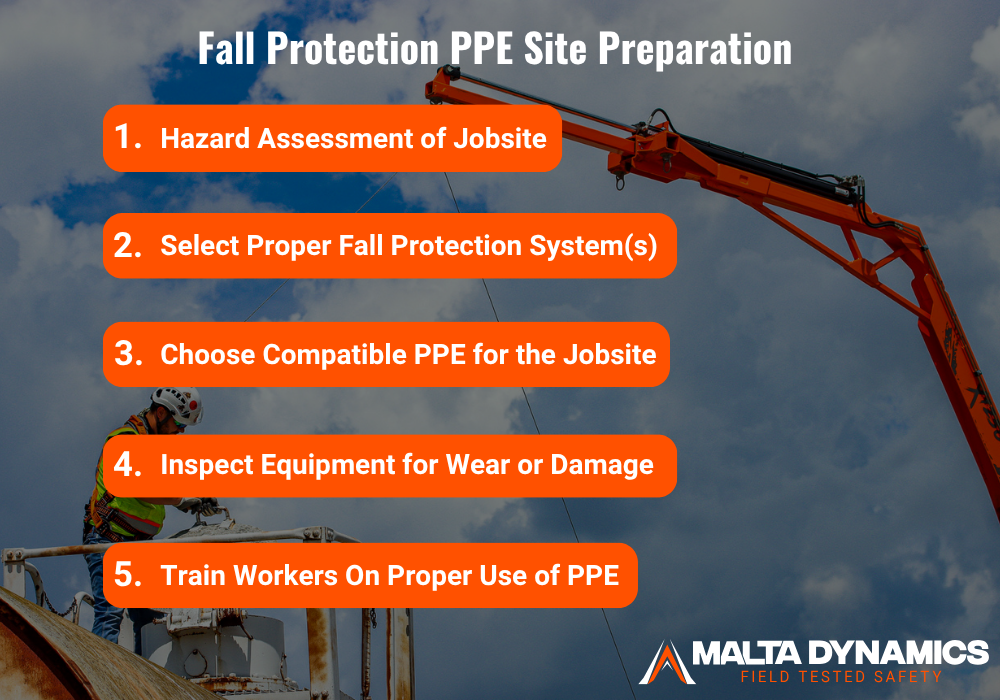 Fall Protection PPE Site Preparation

1. Hazard Assessment of Jobsite

2. Select Proper Fall Protection System(s)

3. Choose Compatible PPE for the Jobsite

4. Inspect Equipment for Wear or Damage

5. Train Workers On Proper Use of PPE

MALTA DYNAMICS
FIELD TESTED SAFETY